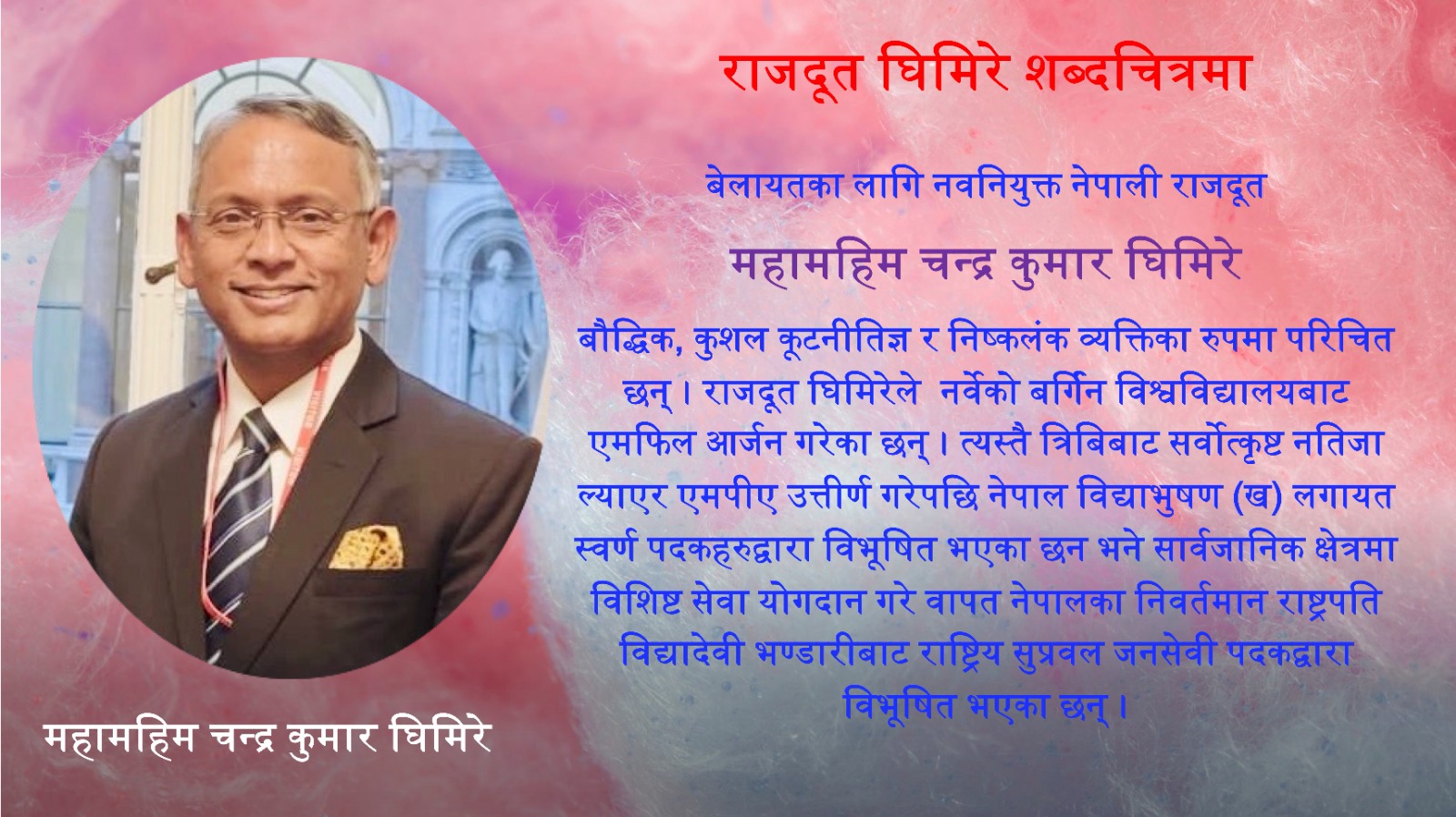 राजदूत घिमिरे शब्दचित्रमा

बेलायतका लागि नवनियुक्त नेपाली राजदूत

महामहिम चन्द्र कुमार घिमिरे

बौद्धिक, कुशल कूटनीतिज्ञ र निष्कलंक व्यक्तिका रुपमा परिचित छन् । राजदूत घिमिरेले नर्वेको बर्गिन विश्वविद्यालयबाट एमफिल आर्जन गरेका छन् । त्यस्तै त्रिबिबाट सर्वोत्कृष्ट नतिजा ल्याएर एमपीए उत्तीर्ण गरेपछि नेपाल विद्याभुषण (ख) लगायत स्वर्ण पदकहरुद्वारा विभूषित भएका छन भने सार्वजानिक क्षेत्रमा विशिष्ट सेवा योगदान गरे वापत नेपालका निवर्तमान राष्ट्रपति विद्यादेवी भण्डारीबाट राष्ट्रिय सुप्रवल जनसेवी पदकद्वारा विभूषित भएका छन् ।

महामहिम चन्द्र कुमार घिमिरे